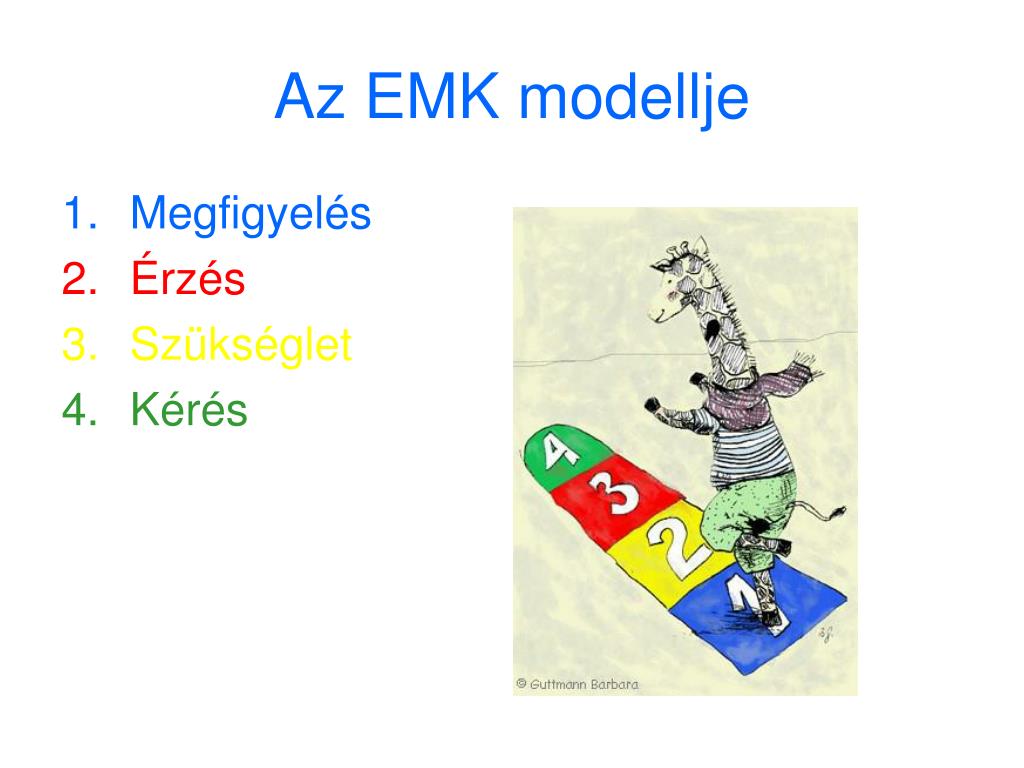 Az EMK modellje

1. Megfigyelés
2. Érzés
3. Szükséglet
4. Kérés

4
3
2
1

© Guttmann Barbara